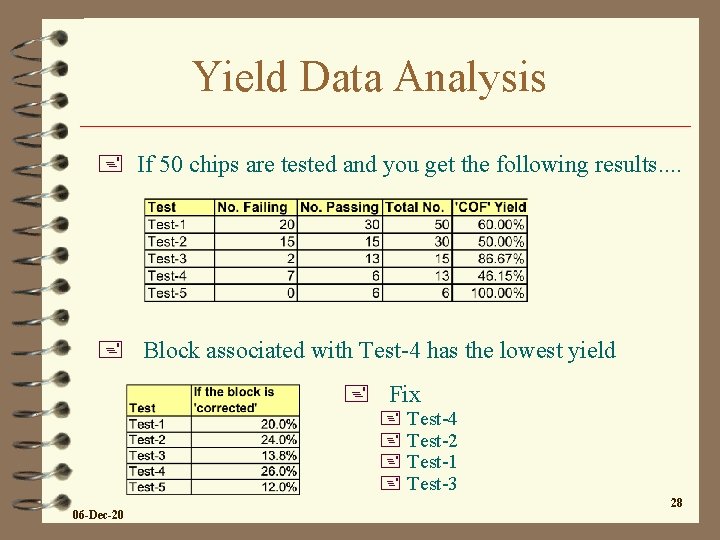 Yield Data Analysis

If 50 chips are tested and you get the following results....

| Test | No. Failing | No. Passing | Total No. | 'COF' Yield |
|---|---|---|---|---|
| Test-1 | 20 | 30 | 50 | 60.00% |
| Test-2 | 15 | 15 | 30 | 50.00% |
| Test-3 | 2 | 13 | 15 | 86.67% |
| Test-4 | 7 | 6 | 13 | 46.15% |
| Test-5 | 0 | 6 | 6 | 100.00% |

Block associated with Test-4 has the lowest yield

| Test | If the block is 'corrected' |
|---|---|
| Test-1 | 20.0% |
| Test-2 | 24.0% |
| Test-3 | 13.8% |
| Test-4 | 26.0% |
| Test-5 | 12.0% |

Fix
Test-4
Test-2
Test-1
Test-3

06-Dec-20

28